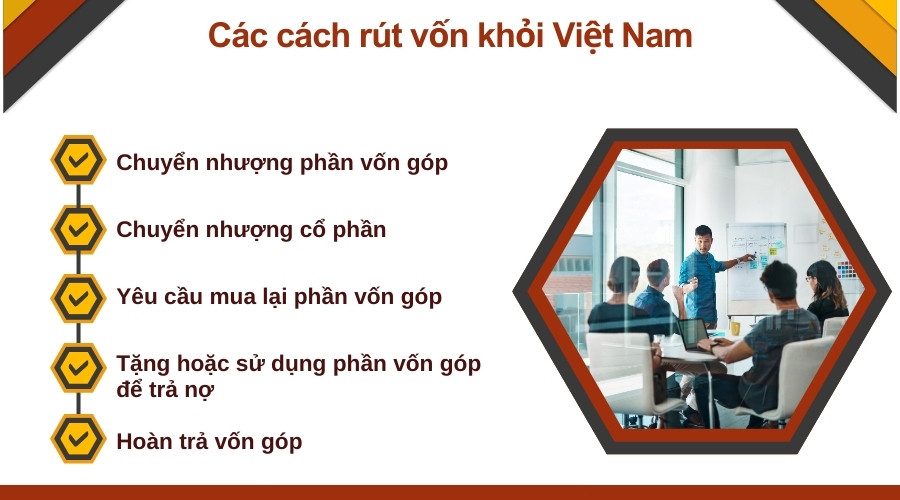 Các cách rút vốn khỏi Việt Nam

Chuyển nhượng phần vốn góp

Chuyển nhượng cổ phần

Yêu cầu mua lại phần vốn góp

Tặng hoặc sử dụng phần vốn góp để trả nợ

Hoàn trả vốn góp